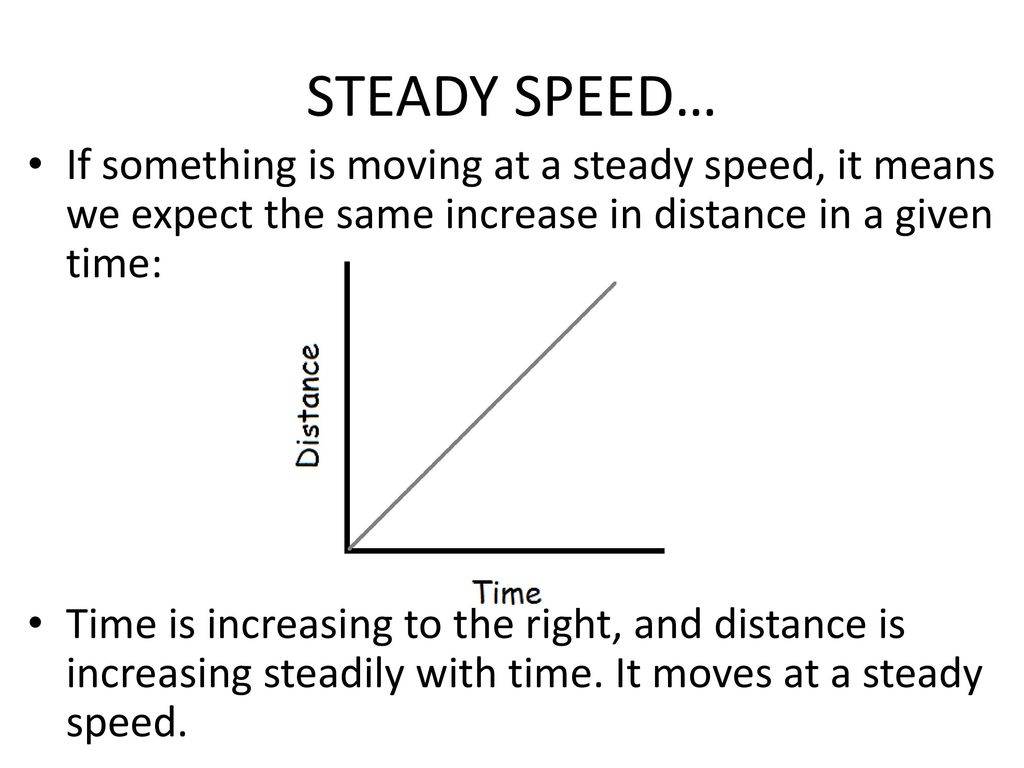 STEADY SPEED…

• If something is moving at a steady speed, it means we expect the same increase in distance in a given time:

Distance

Time

• Time is increasing to the right, and distance is increasing steadily with time. It moves at a steady speed.